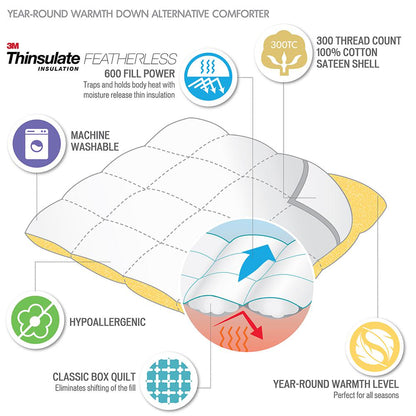 YEAR-ROUND WARMTH DOWN ALTERNATIVE COMFORTER

3M Thinsulate INSULATION FEATHERLESS
600 FILL POWER
Traps and holds body heat with moisture release thin insulation

300TC

300 THREAD COUNT
100% COTTON
SATEEN SHELL

MACHINE WASHABLE

HYPOALLERGENIC

CLASSIC BOX QUILT
Eliminates shifting of the fill

YEAR-ROUND WARMTH LEVEL
Perfect for all seasons